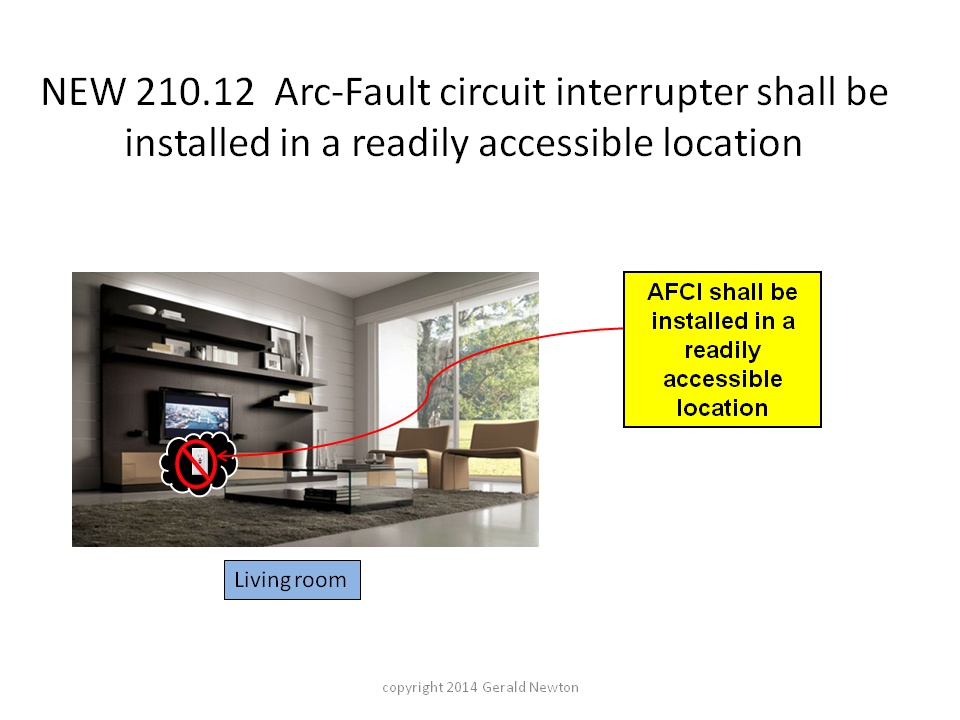 NEW 210.12 Arc-Fault circuit interrupter shall be installed in a readily accessible location

AFCI shall be installed in a readily accessible location

Living room

copyright 2014 Gerald Newton